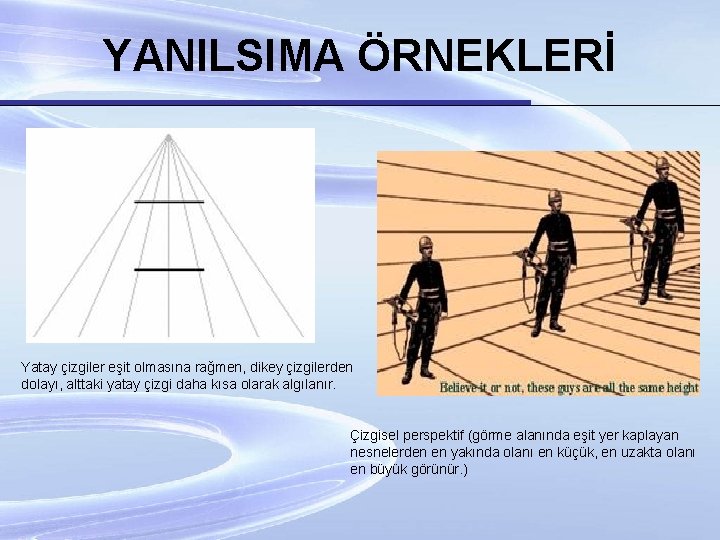 YANILSIMA ÖRNEKLERİ

Yatay çizgiler eşit olmasına rağmen, dikey çizgilerden dolayı, alttaki yatay çizgi daha kısa olarak algılanır.

Believe it or not, these guys are all the same height

Çizgisel perspektif (görme alanında eşit yer kaplayan nesnelerden en yakında olanı en küçük, en uzakta olanı en büyük görünür.)